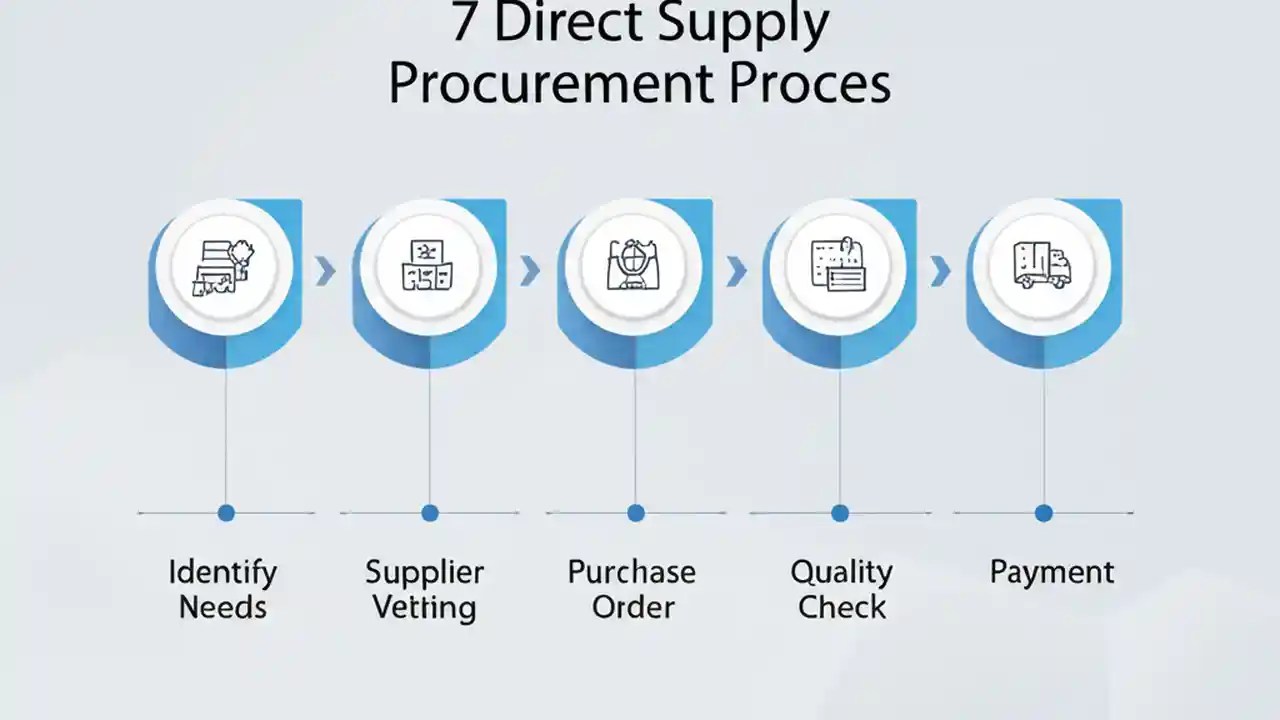 7 Direct Supply Procurement Proces

Identify Needs

Supplier Vetting

Purchase Order

Quality Check

Payment